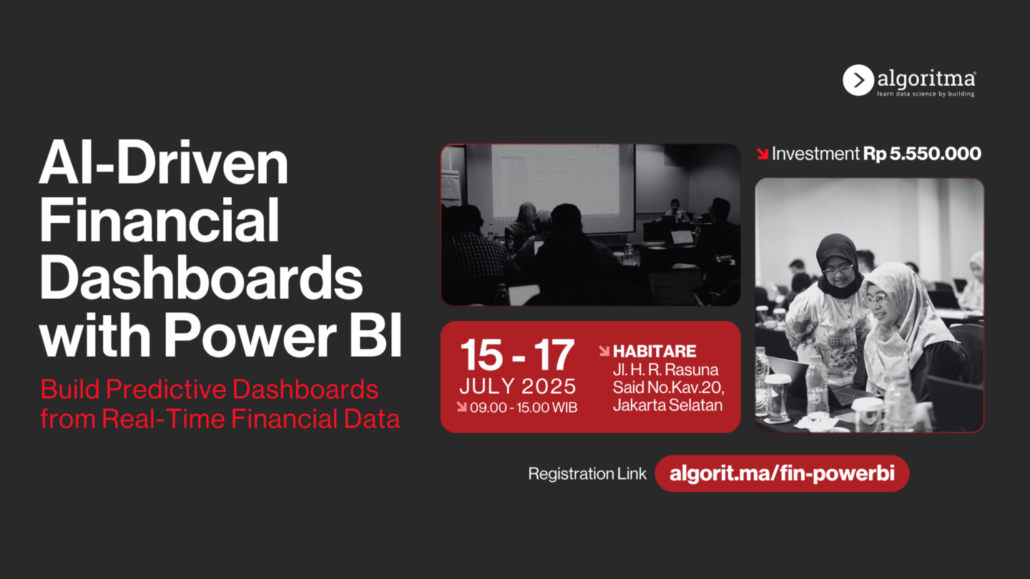 algoritma
learn data science by building

AI-Driven Financial Dashboards with Power BI

Build Predictive Dashboards from Real-Time Financial Data

Investment Rp 5.550.000

15 - 17
JULY 2025
09.00 - 15.00 WIB

HABITARE
Jl. H. R. Rasuna Said No.Kav.20, Jakarta Selatan

Registration Link algorit.ma/fin-powerbi